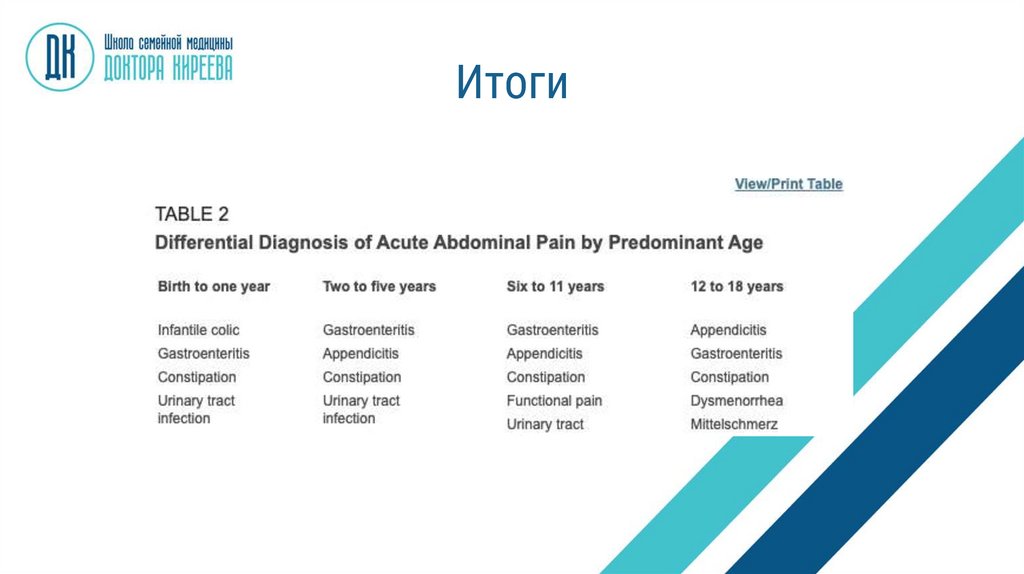 ДК Школа семейной медицины ДОКТОРА КИРЕЕВА

Итоги

View/Print Table

TABLE 2
Differential Diagnosis of Acute Abdominal Pain by Predominant Age

| Birth to one year | Two to five years | Six to 11 years | 12 to 18 years |
|---|---|---|---|
| Infantile colic | Gastroenteritis | Gastroenteritis | Appendicitis |
| Gastroenteritis | Appendicitis | Appendicitis | Gastroenteritis |
| Constipation | Constipation | Constipation | Constipation |
| Urinary tract infection | Urinary tract infection | Functional pain | Dysmenorrhea |
| | | Urinary tract | Mittelschmerz |